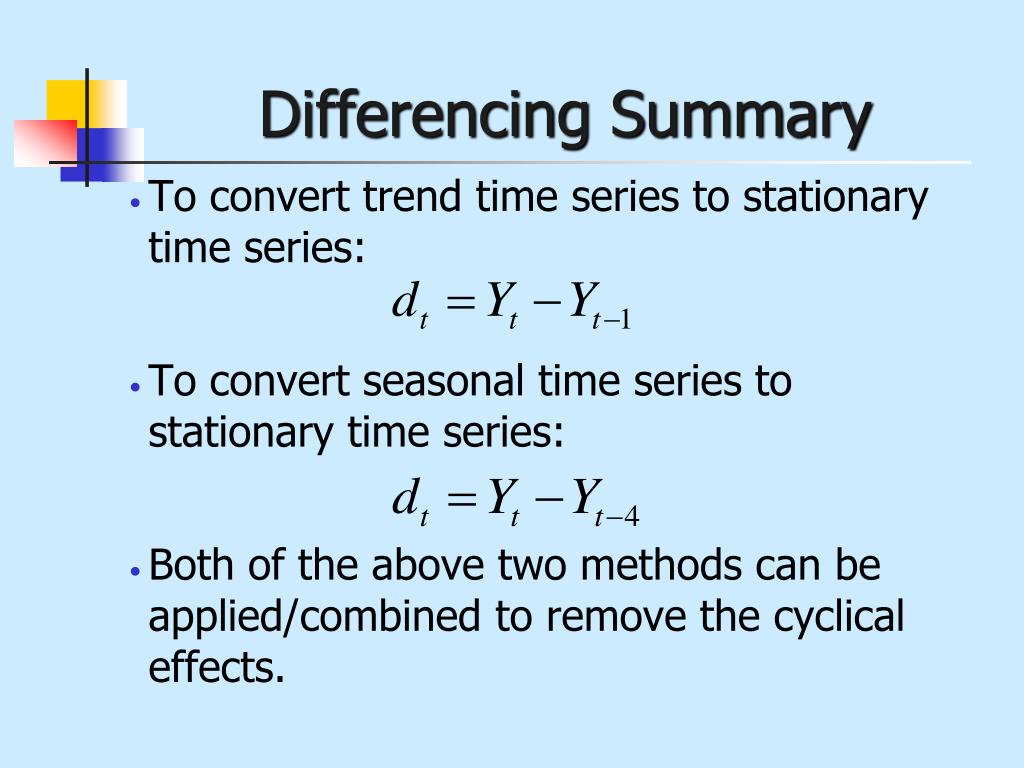 Differencing Summary

• To convert trend time series to stationary time series:

$d_t = Y_t - Y_{t-1}$

• To convert seasonal time series to stationary time series:

$d_t = Y_t - Y_{t-4}$

• Both of the above two methods can be applied/combined to remove the cyclical effects.